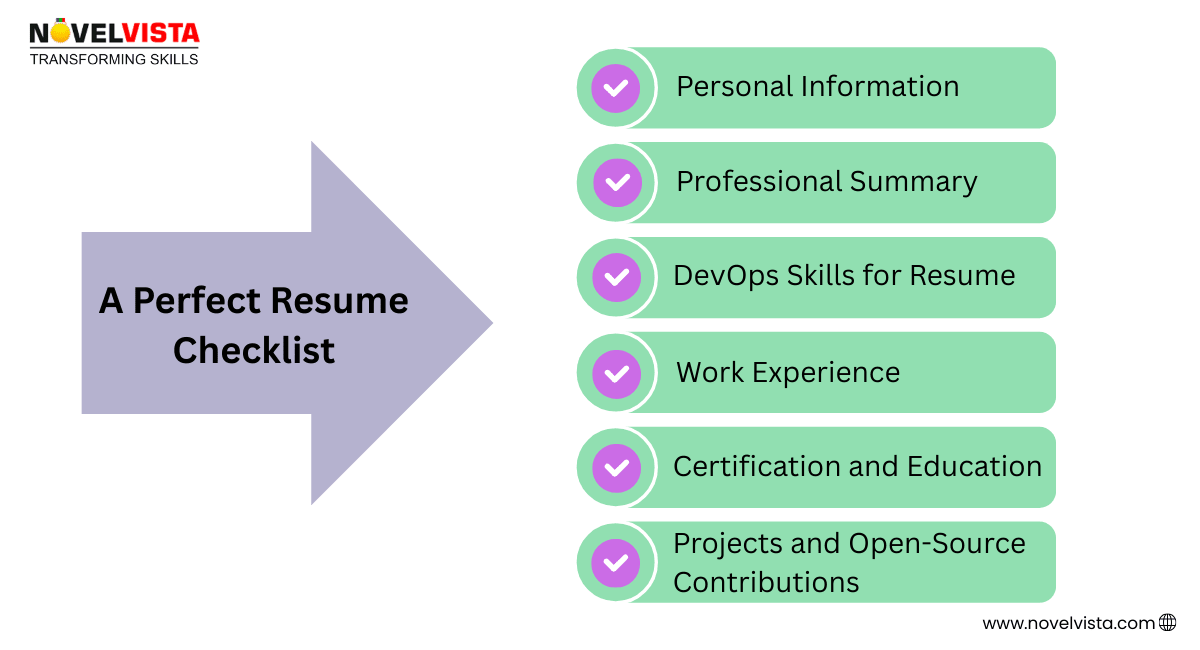 NOVELVISTA
TRANSFORMING SKILLS

A Perfect Resume Checklist

Personal Information

Professional Summary

DevOps Skills for Resume

Work Experience

Certification and Education

Projects and Open-Source Contributions

www.novelvista.com